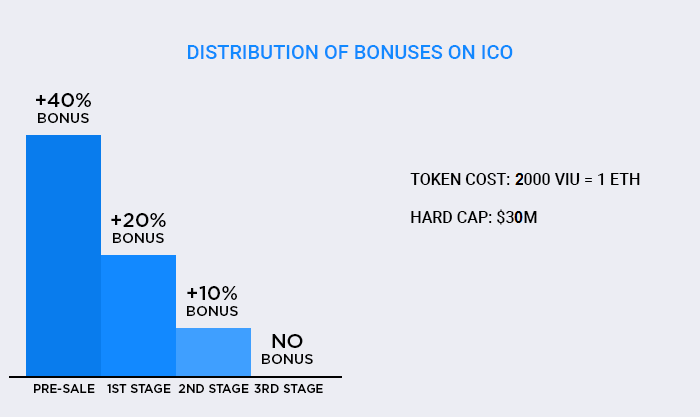 DISTRIBUTION OF BONUSES ON ICO

+40%
BONUS

+20%
BONUS

+10%
BONUS

NO
BONUS

PRE-SALE 1ST STAGE 2ND STAGE 3RD STAGE

TOKEN COST: 2000 VIU = 1 ETH

HARD CAP: $30M